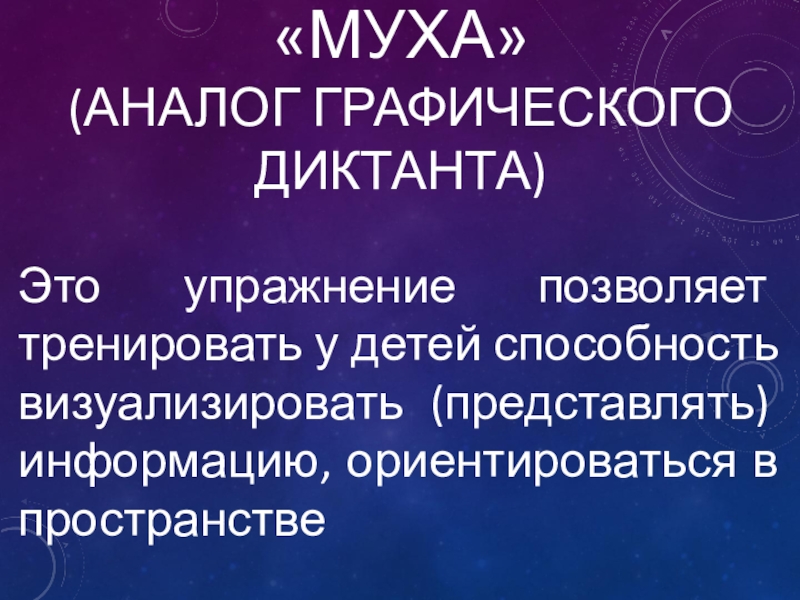 «МУХА»
(АНАЛОГ ГРАФИЧЕСКОГО ДИКТАНТА)

Это упражнение позволяет тренировать у детей способность визуализировать (представлять) информацию, ориентироваться в пространстве